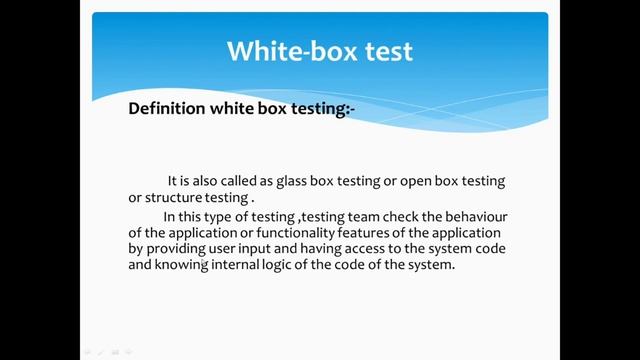 White-box test

Definition white box testing:-

It is also called as glass box testing or open box testing or structure testing .

In this type of testing ,testing team check the behaviour of the application or functionality features of the application by providing user input and having access to the system code and knowing internal logic of the code of the system.